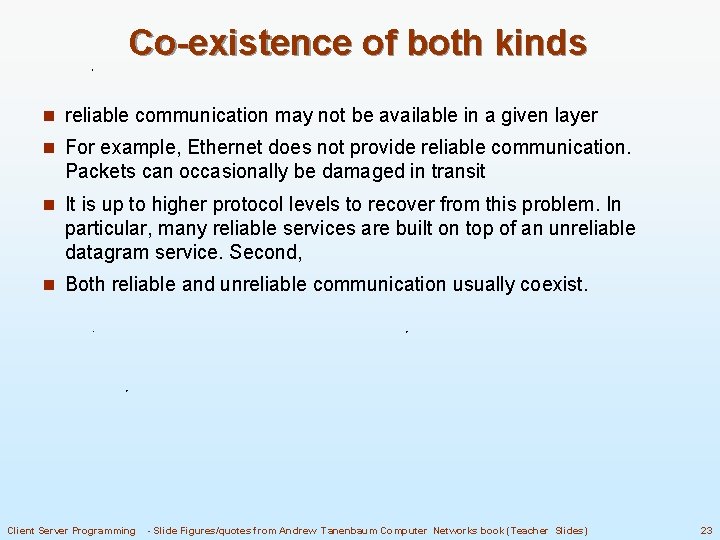 Co-existence of both kinds

- reliable communication may not be available in a given layer
- For example, Ethernet does not provide reliable communication. Packets can occasionally be damaged in transit
- It is up to higher protocol levels to recover from this problem. In particular, many reliable services are built on top of an unreliable datagram service. Second,
- Both reliable and unreliable communication usually coexist.

Client Server Programming - Slide Figures/quotes from Andrew Tanenbaum Computer Networks book (Teacher Slides) 23